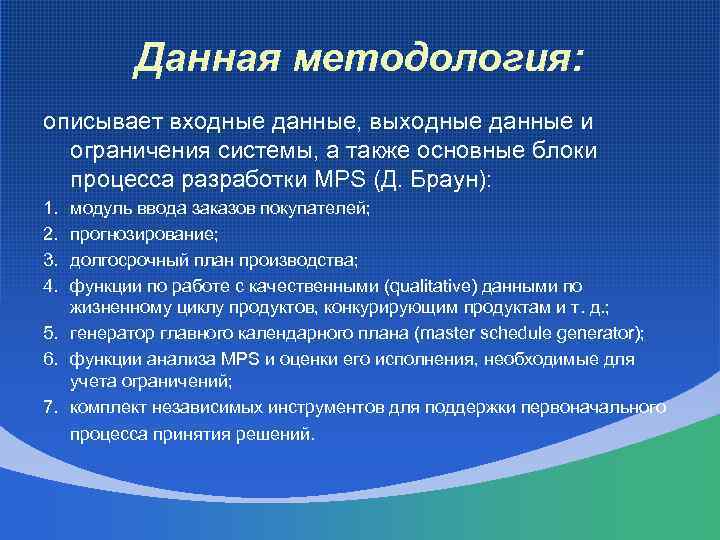 Данная методология:

описывает входные данные, выходные данные и ограничения системы, а также основные блоки процесса разработки MPS (Д. Браун):

1. модуль ввода заказов покупателей;
2. прогнозирование;
3. долгосрочный план производства;
4. функции по работе с качественными (qualitative) данными по жизненному циклу продуктов, конкурирующим продуктам и т. д.;
5. генератор главного календарного плана (master schedule generator);
6. функции анализа MPS и оценки его исполнения, необходимые для учета ограничений;
7. комплект независимых инструментов для поддержки первоначального процесса принятия решений.